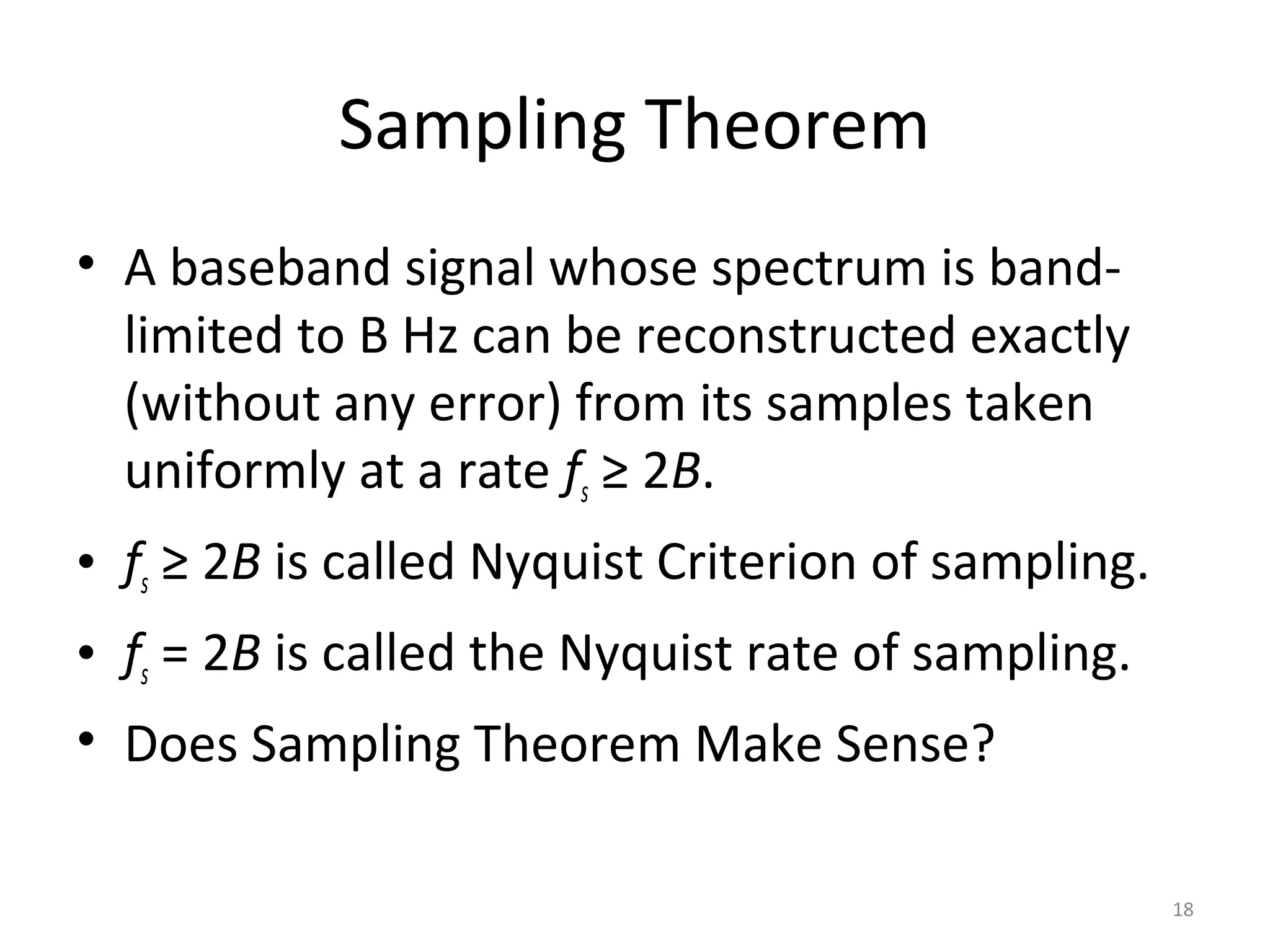 Sampling Theorem

• A baseband signal whose spectrum is band-limited to B Hz can be reconstructed exactly (without any error) from its samples taken uniformly at a rate $f_s \geq 2B$.

• $f_s \geq 2B$ is called Nyquist Criterion of sampling.

• $f_s = 2B$ is called the Nyquist rate of sampling.

• Does Sampling Theorem Make Sense?

18